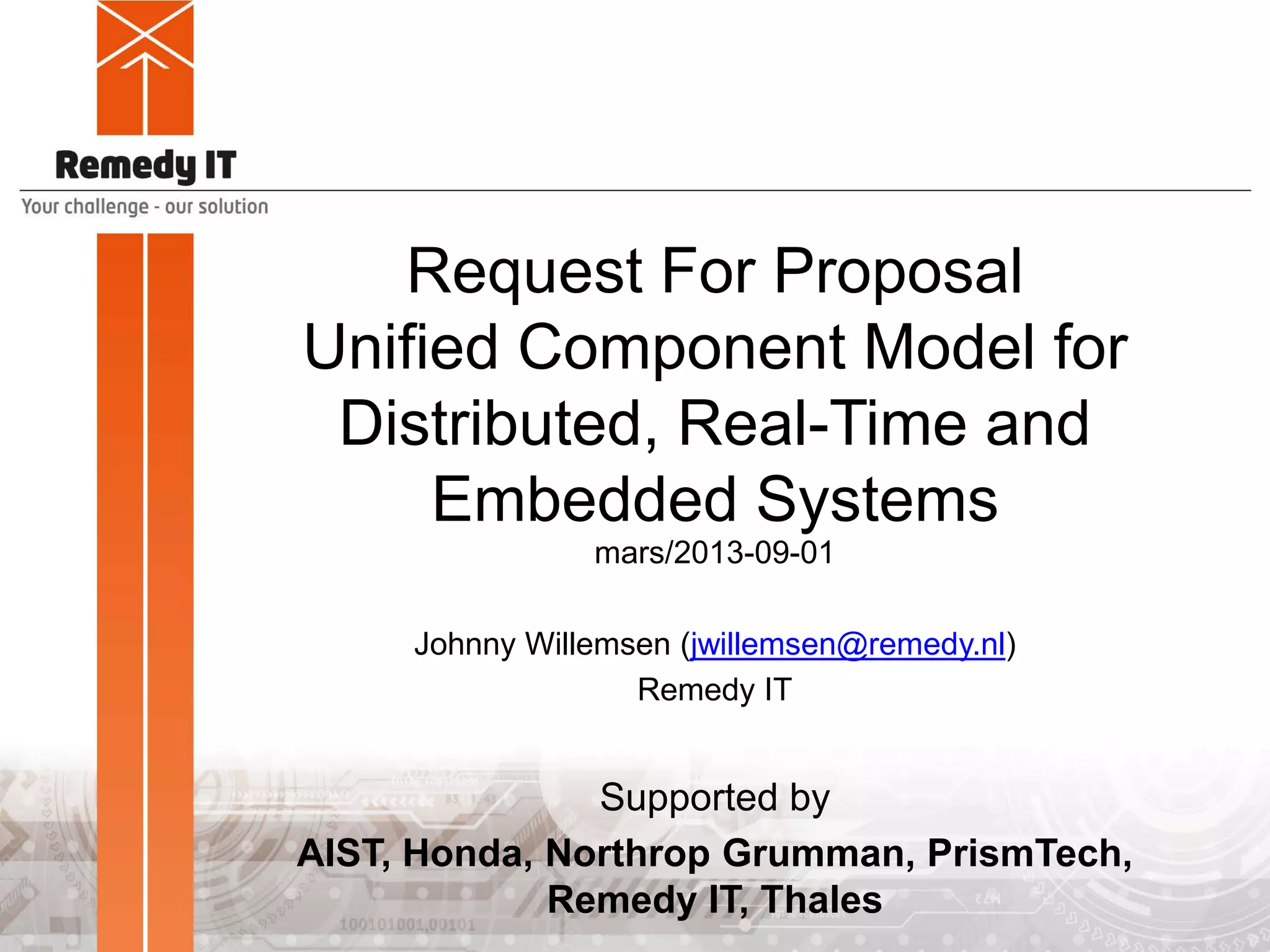 Remedy IT
Your challenge - our solution

Request For Proposal
Unified Component Model for Distributed, Real-Time and Embedded Systems
mars/2013-09-01

Johnny Willemsen (jwillemsen@remedy.nl)
Remedy IT

Supported by
AIST, Honda, Northrop Grumman, PrismTech, Remedy IT, Thales